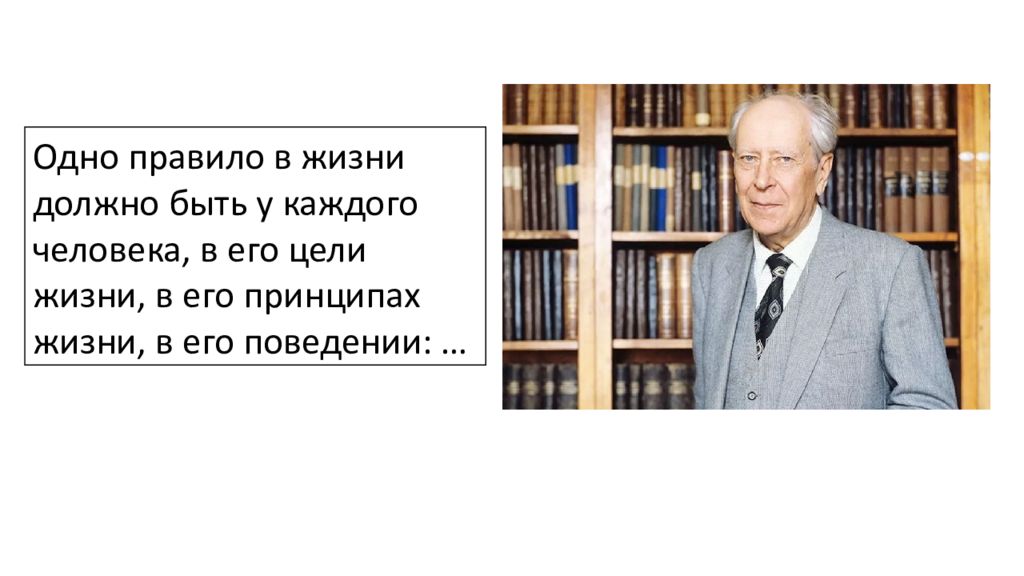 Одно правило в жизни должно быть у каждого человека, в его цели жизни, в его принципах жизни, в его поведении: …